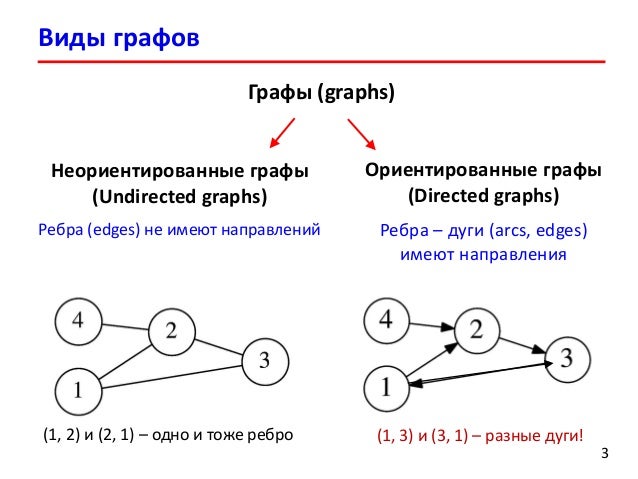 Виды графов

Графы (graphs)

Неориентированные графы
(Undirected graphs)

Ребра (edges) не имеют направлений

4
2
3
1

(1, 2) и (2, 1) – одно и тоже ребро

Ориентированные графы
(Directed graphs)

Ребра – дуги (arcs, edges)
имеют направления

4
2
3
1

(1, 3) и (3, 1) – разные дуги!

3